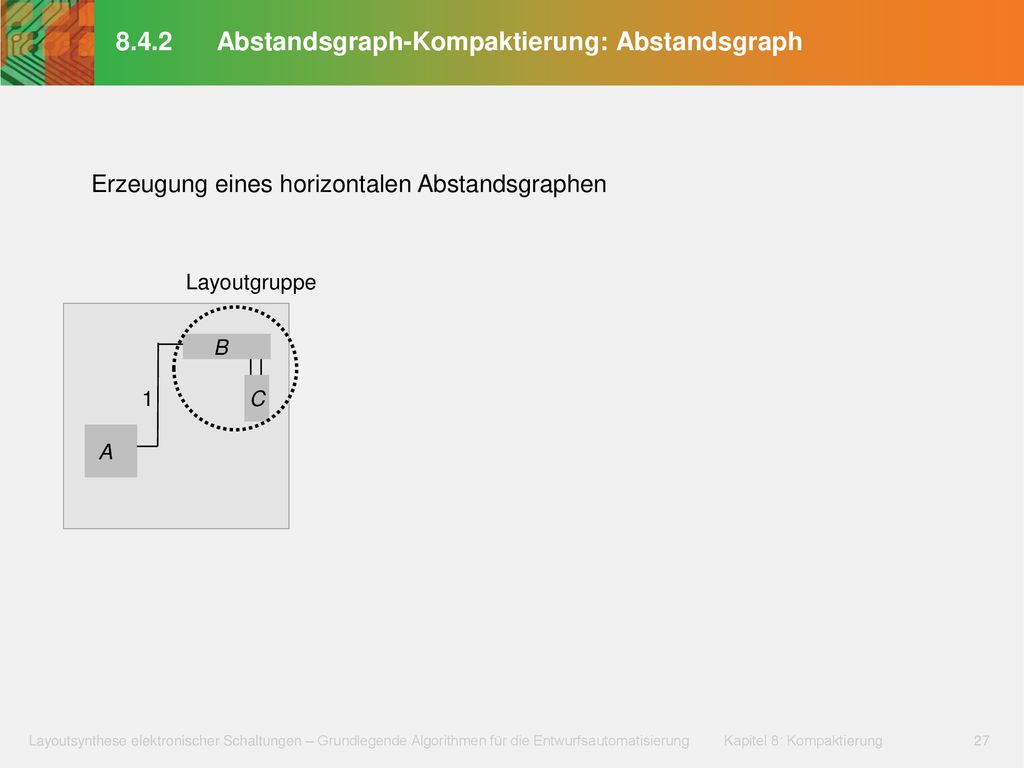 8.4.2 Abstandsgraph-Kompaktierung: Abstandsgraph

Erzeugung eines horizontalen Abstandsgraphen

Layoutgruppe

B

1

C

A

Layoutsynthese elektronischer Schaltungen – Grundlegende Algorithmen für die Entwurfsautomatisierung Kapitel 8: Kompaktierung 27